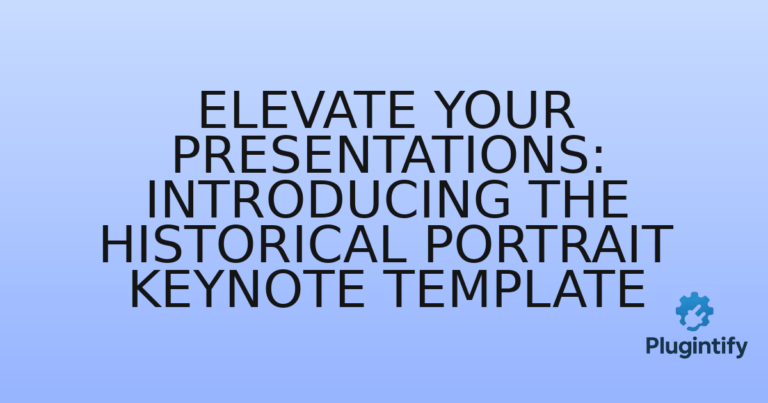 ELEVATE YOUR PRESENTATIONS: INTRODUCING THE HISTORICAL PORTRAIT KEYNOTE TEMPLATE

Plugintify